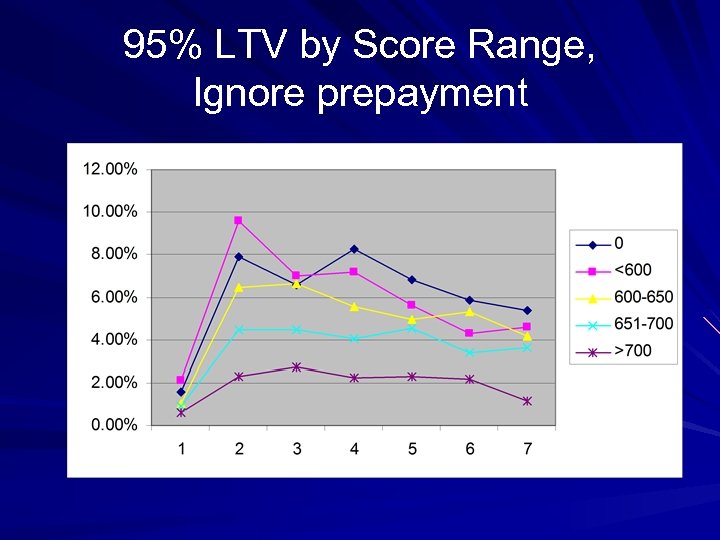 95% LTV by Score Range, Ignore prepayment

12.00%
10.00%
8.00%
6.00%
4.00%
2.00%
0.00%

1 2 3 4 5 6 7

0
<600
600-650
651-700
>700